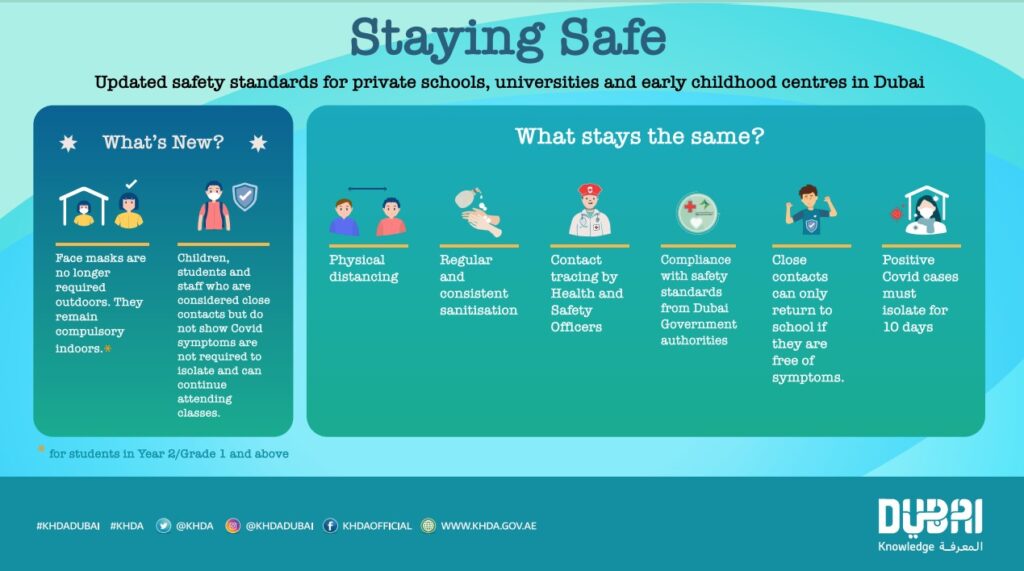 Staying Safe

Updated safety standards for private schools, universities and early childhood centres in Dubai

What's New?

Face masks are no longer required outdoors. They remain compulsory indoors.*

Children, students and staff who are considered close contacts but do not show Covid symptoms are not required to isolate and can continue attending classes.

* for students in Year 2/Grade 1 and above

What stays the same?

Physical distancing

Regular and consistent sanitisation

Contact tracing by Health and Safety Officers

Compliance with safety standards from Dubai Government authorities

Close contacts can only return to school if they are free of symptoms.

Positive Covid cases must isolate for 10 days

#KHDADUBAI #KHDA @KHDA @KHDADUBAI KHDAOFFICIAL WWW.KHDA.GOV.AE

DUBAI
Knowledge المعرفة